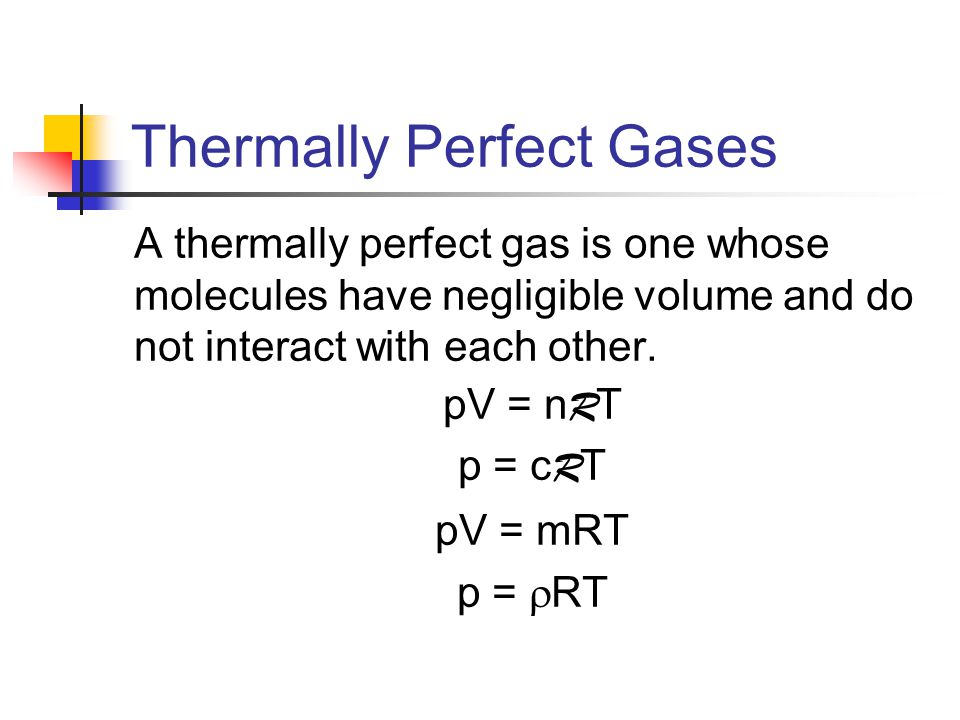 Thermally Perfect Gases

A thermally perfect gas is one whose molecules have negligible volume and do not interact with each other.

$pV = n\mathcal{R}T$

$p = c\mathcal{R}T$

$pV = mRT$

$p = \rho RT$